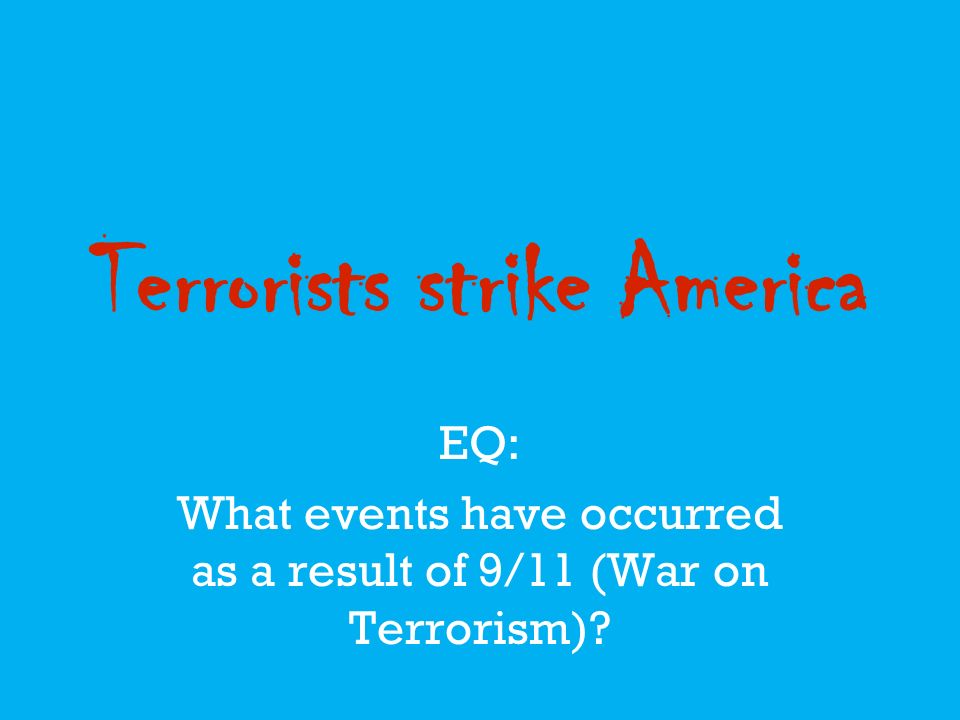 Terrorists strike America

EQ:

What events have occurred as a result of 9/11 (War on Terrorism)?